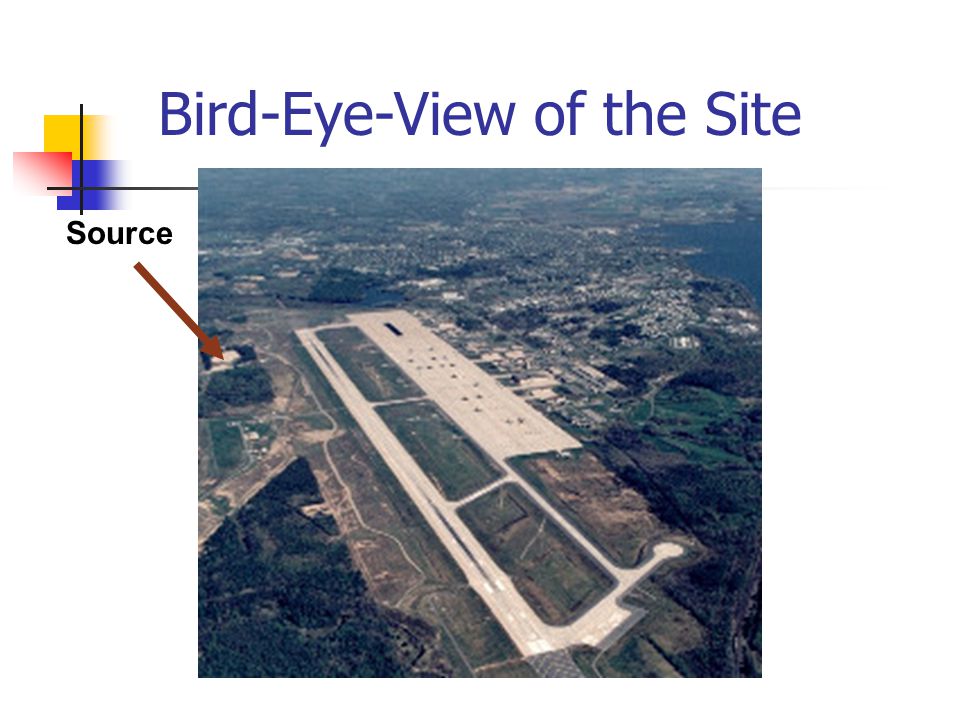 Bird-Eye-View of the Site

Source